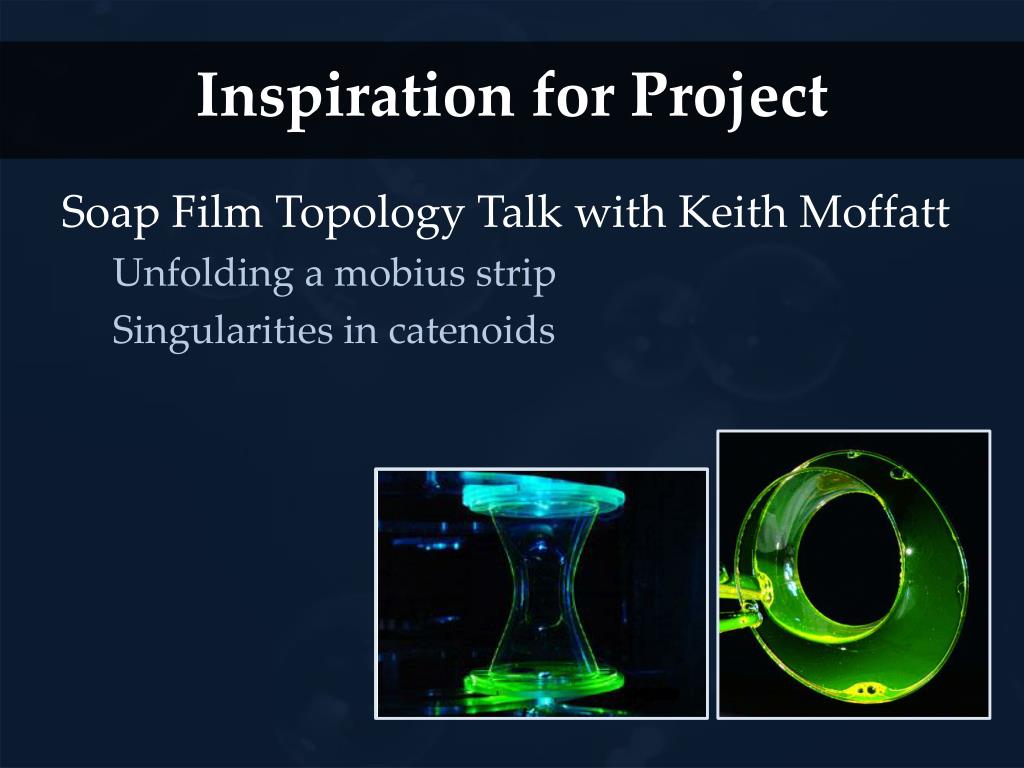 Inspiration for Project

Soap Film Topology Talk with Keith Moffatt

Unfolding a mobius strip

Singularities in catenoids